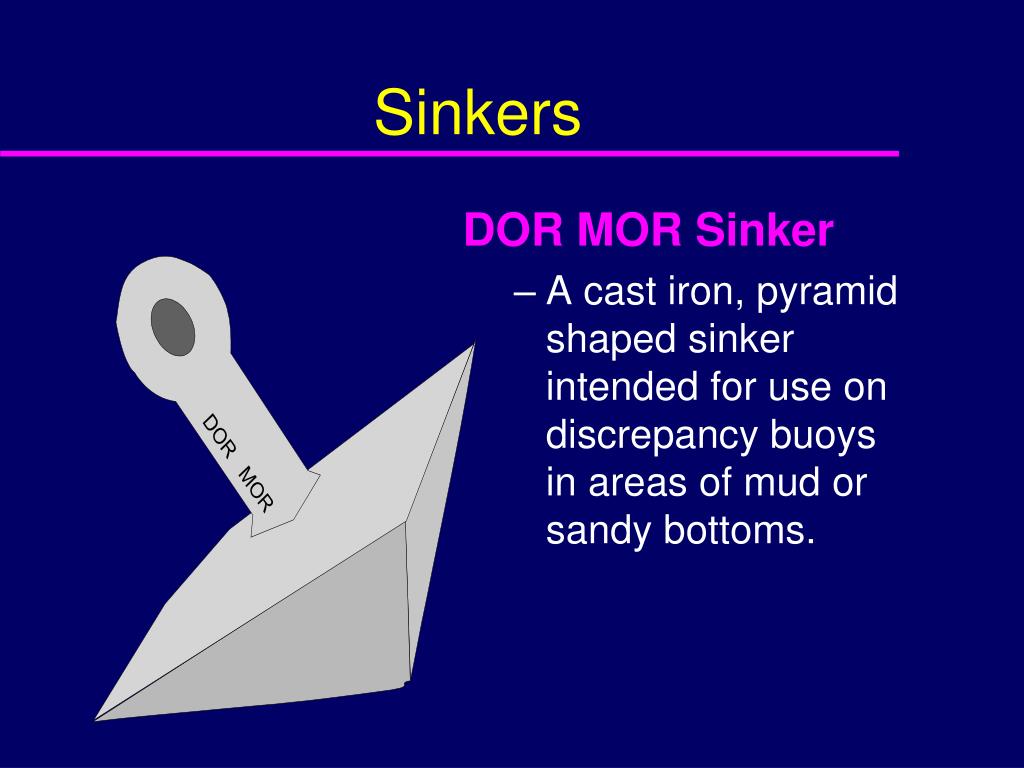 Sinkers

DOR MOR Sinker

– A cast iron, pyramid shaped sinker intended for use on discrepancy buoys in areas of mud or sandy bottoms.

DOR MOR